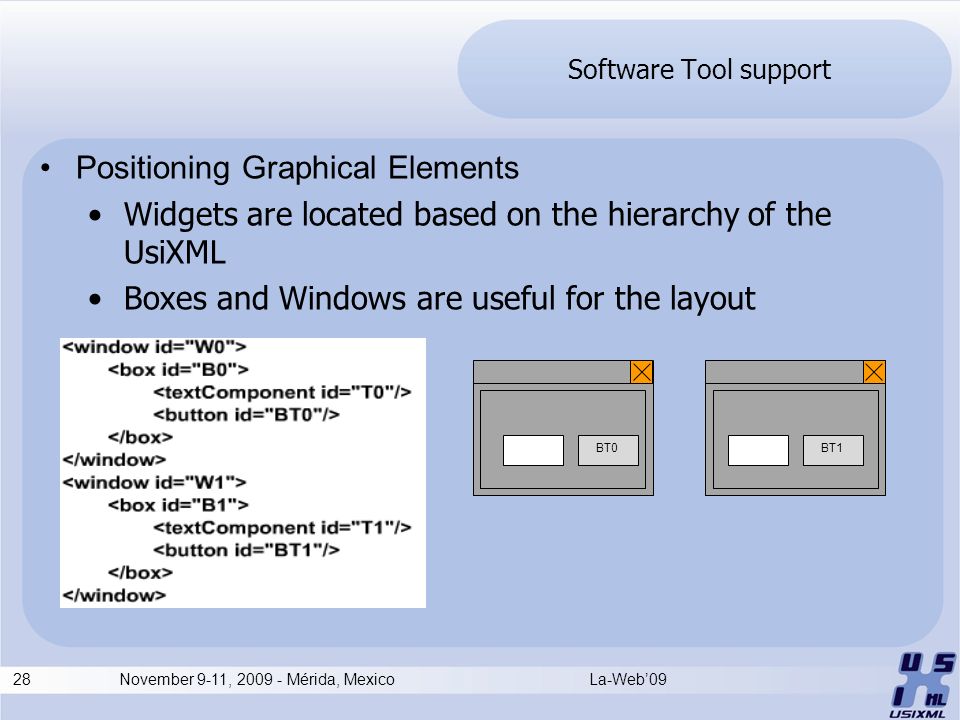 Software Tool support

• Positioning Graphical Elements
• Widgets are located based on the hierarchy of the UsiXML
• Boxes and Windows are useful for the layout

<window id="W0">
<box id="B0">
<textComponent id="T0"/>
<button id="BT0"/>
</box>
</window>
<window id="W1">
<box id="B1">
<textComponent id="T1"/>
<button id="BT1"/>
</box>
</window>

BT0

BT1

28 November 9-11, 2009 - Mérida, Mexico La-Web'09

USIXML